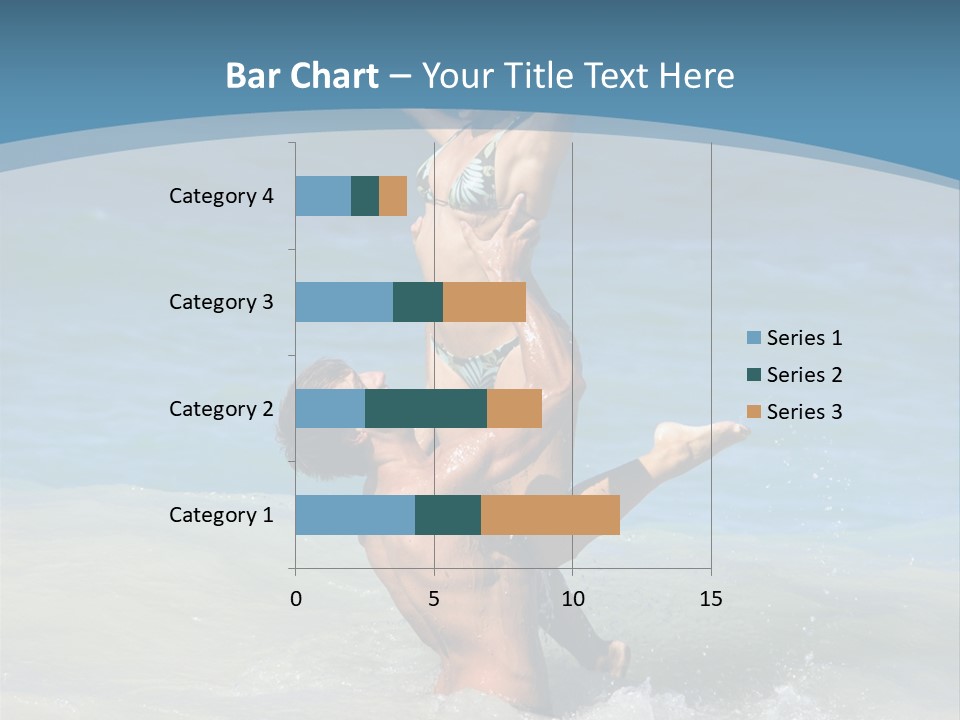 Bar Chart – Your Title Text Here

Category 4
Category 3
Category 2
Category 1

0
5
10
15

Series 1
Series 2
Series 3